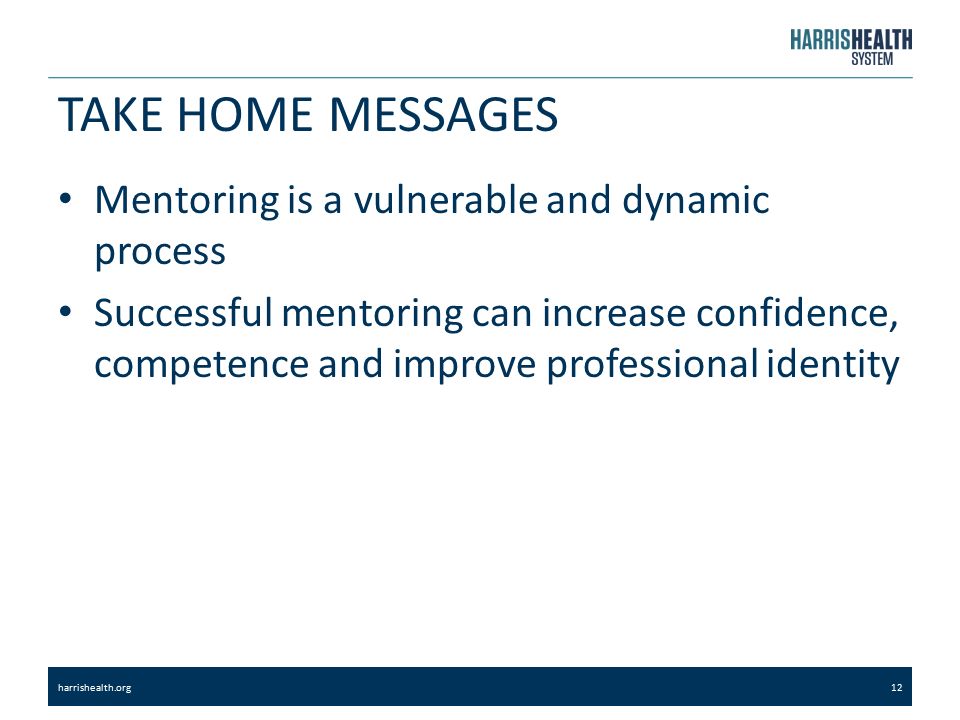 HARRISHEALTH
SYSTEM

TAKE HOME MESSAGES

• Mentoring is a vulnerable and dynamic process

• Successful mentoring can increase confidence, competence and improve professional identity

harrishealth.org

12